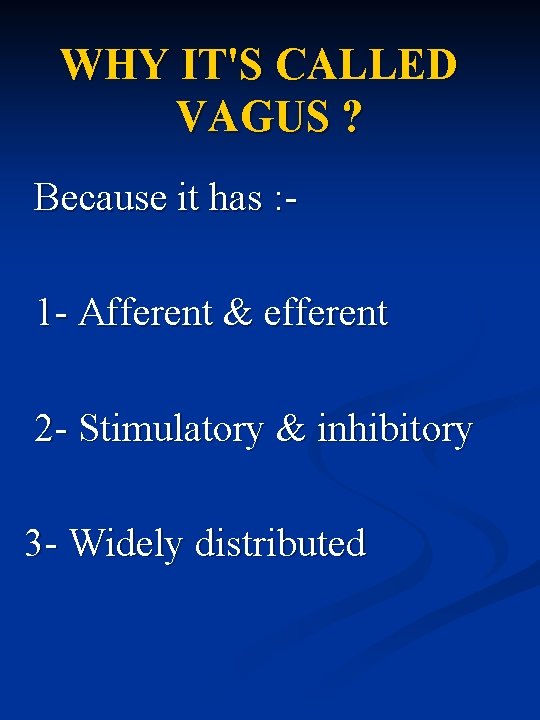 WHY IT'S CALLED VAGUS ?

Because it has :-

1- Afferent & efferent

2- Stimulatory & inhibitory

3- Widely distributed